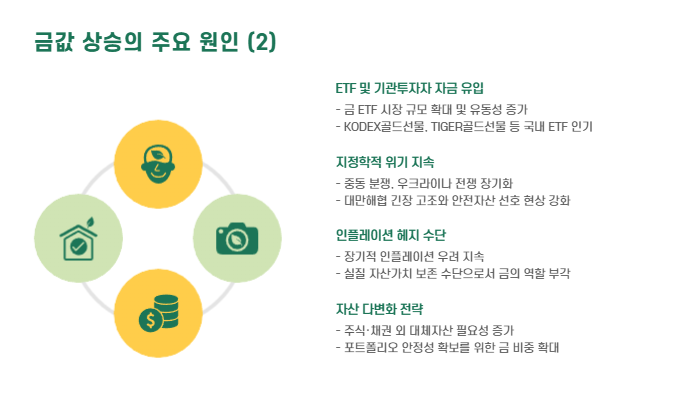 금값 상승의 주요 원인 (2)

ETF 및 기관투자자 자금 유입
- 금 ETF 시장 규모 확대 및 유동성 증가
- KODEX골드선물, TIGER골드선물 등 국내 ETF 인기

지정학적 위기 지속
- 중동 분쟁, 우크라이나 전쟁 장기화
- 대만해협 긴장 고조와 안전자산 선호 현상 강화

인플레이션 헤지 수단
- 장기적 인플레이션 우려 지속
- 실질 자산가치 보존 수단으로서 금의 역할 부각

자산 다변화 전략
- 주식·채권 외 대체자산 필요성 증가
- 포트폴리오 안정성 확보를 위한 금 비중 확대